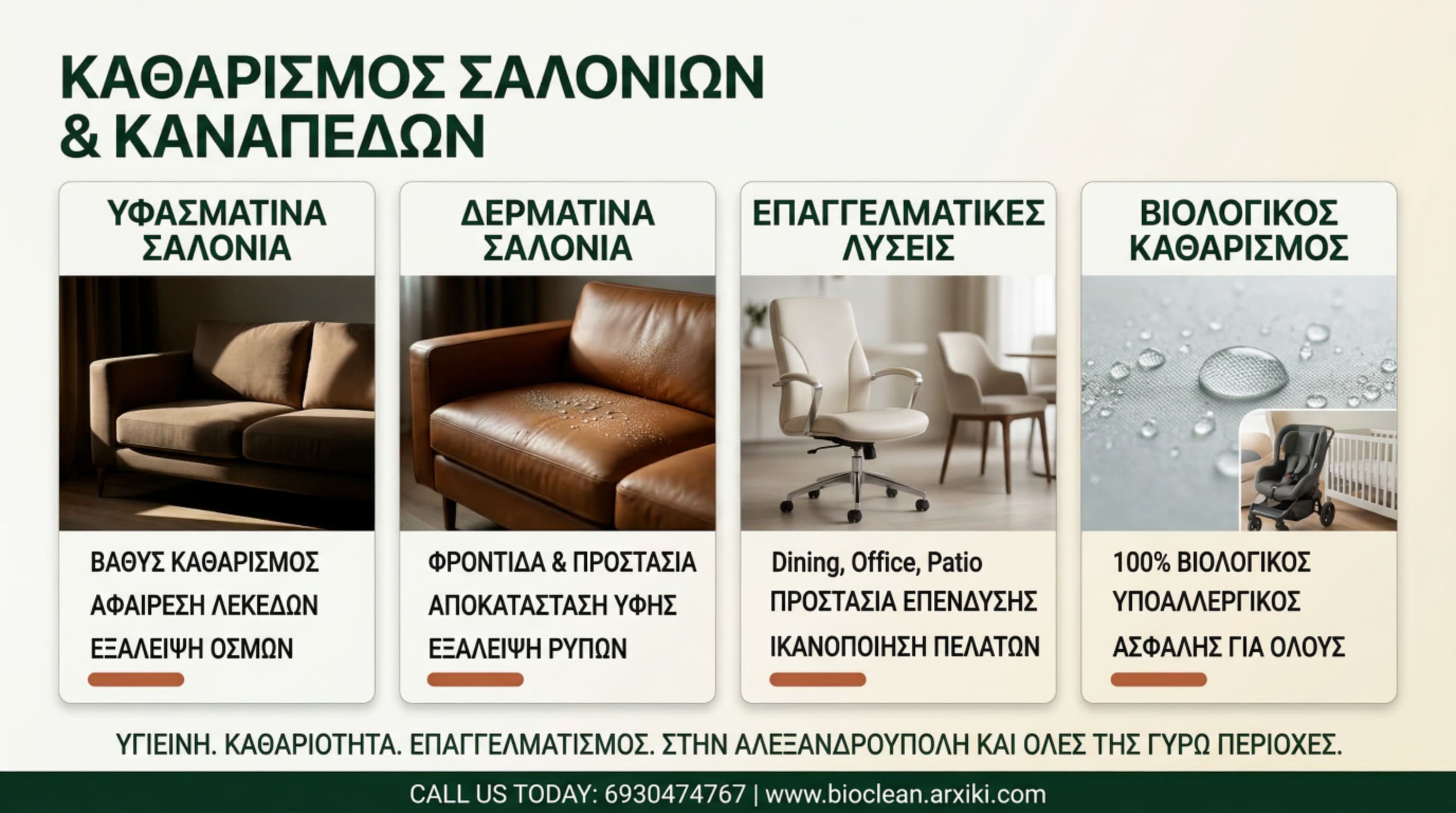 ΚΑΘΑΡΙΣΜΟΣ ΣΑΛΟΝΙΩΝ & ΚΑΝΑΠΕΔΩΝ

ΥΦΑΣΜΑΤΙΝΑ ΣΑΛΟΝΙΑ

ΒΑΘΥΣ ΚΑΘΑΡΙΣΜΟΣ
ΑΦΑΙΡΕΣΗ ΛΕΚΕΔΩΝ
ΕΞΑΛΕΙΨΗ ΟΣΜΩΝ

ΔΕΡΜΑΤΙΝΑ ΣΑΛΟΝΙΑ

ΦΡΟΝΤΙΔΑ & ΠΡΟΣΤΑΣΙΑ
ΑΠΟΚΑΤΑΣΤΑΣΗ ΥΦΗΣ
ΕΞΑΛΕΙΨΗ ΡΥΠΩΝ

ΕΠΑΓΓΕΛΜΑΤΙΚΕΣ ΛΥΣΕΙΣ

Dining, Office, Patio
ΠΡΟΣΤΑΣΙΑ ΕΠΕΝΔΥΣΗΣ
ΙΚΑΝΟΠΟΙΗΣΗ ΠΕΛΑΤΩΝ

ΒΙΟΛΟΓΙΚΟΣ ΚΑΘΑΡΙΣΜΟΣ

100% ΒΙΟΛΟΓΙΚΟΣ
ΥΠΟΑΛΛΕΡΓΙΚΟΣ
ΑΣΦΑΛΗΣ ΓΙΑ ΟΛΟΥΣ

ΥΓΙΕΙΝΗ. ΚΑΘΑΡΙΟΤΗΤΑ. ΕΠΑΓΓΕΛΜΑΤΙΣΜΟΣ. ΣΤΗΝ ΑΛΕΞΑΝΔΡΟΥΠΟΛΗ ΚΑΙ ΟΛΕΣ ΤΗΣ ΓΥΡΩ ΠΕΡΙΟΧΕΣ.

CALL US TODAY: 6930474767 | www.bioclean.arxiki.com